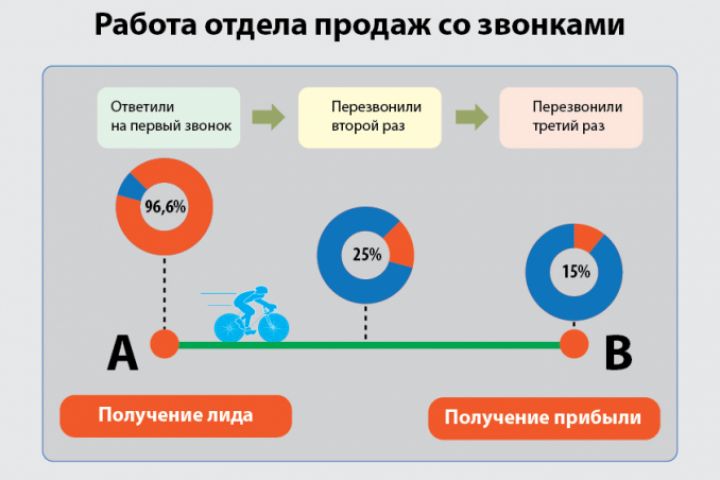 Работа отдела продаж со звонками

Ответили на первый звонок

Перезвонили второй раз

Перезвонили третий раз

96,6%

25%

15%

A

B

Получение лида

Получение прибыли